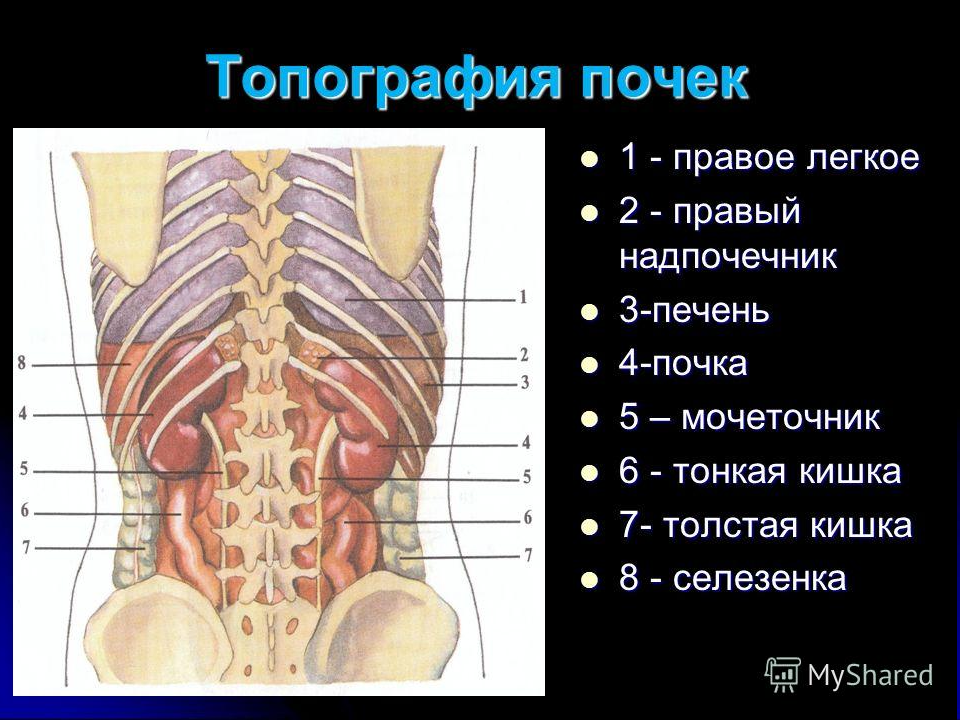 Топография почек

8
4
5
6
7

1
2
3
4
5
6
7

- 1 - правое легкое
- 2 - правый надпочечник
- 3-печень
- 4-почка
- 5 – мочеточник
- 6 - тонкая кишка
- 7- толстая кишка
- 8 - селезенка

MyShared